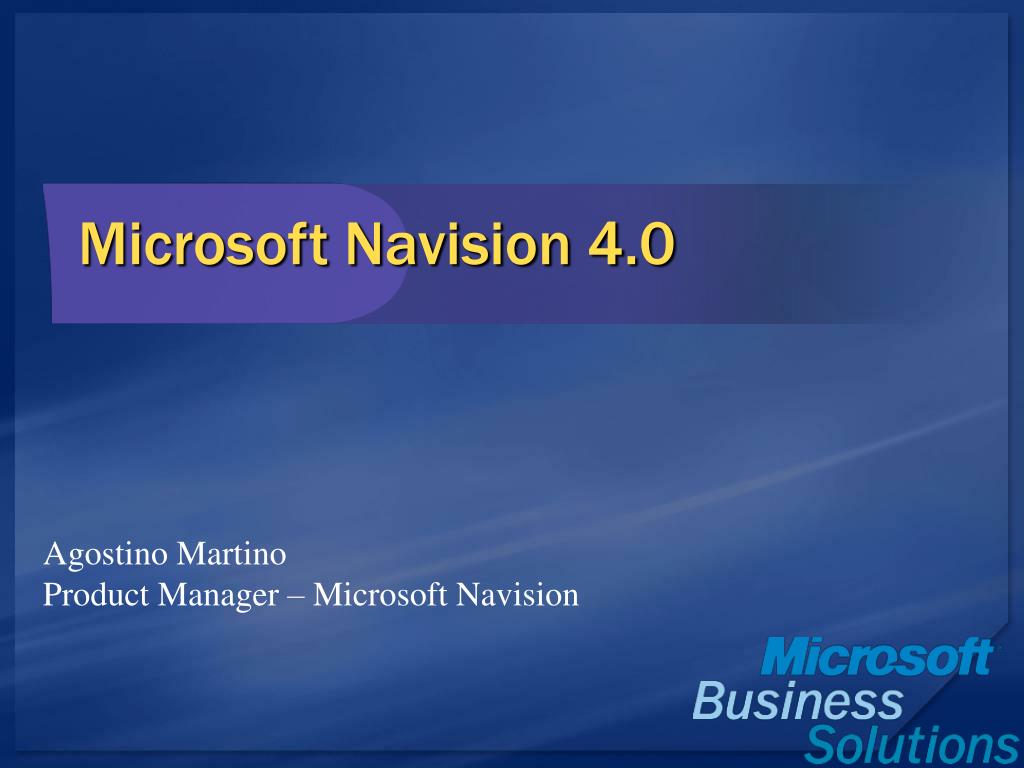 Microsoft Navision 4.0

Agostino Martino
Product Manager – Microsoft Navision

Microsoft
Business
Solutions